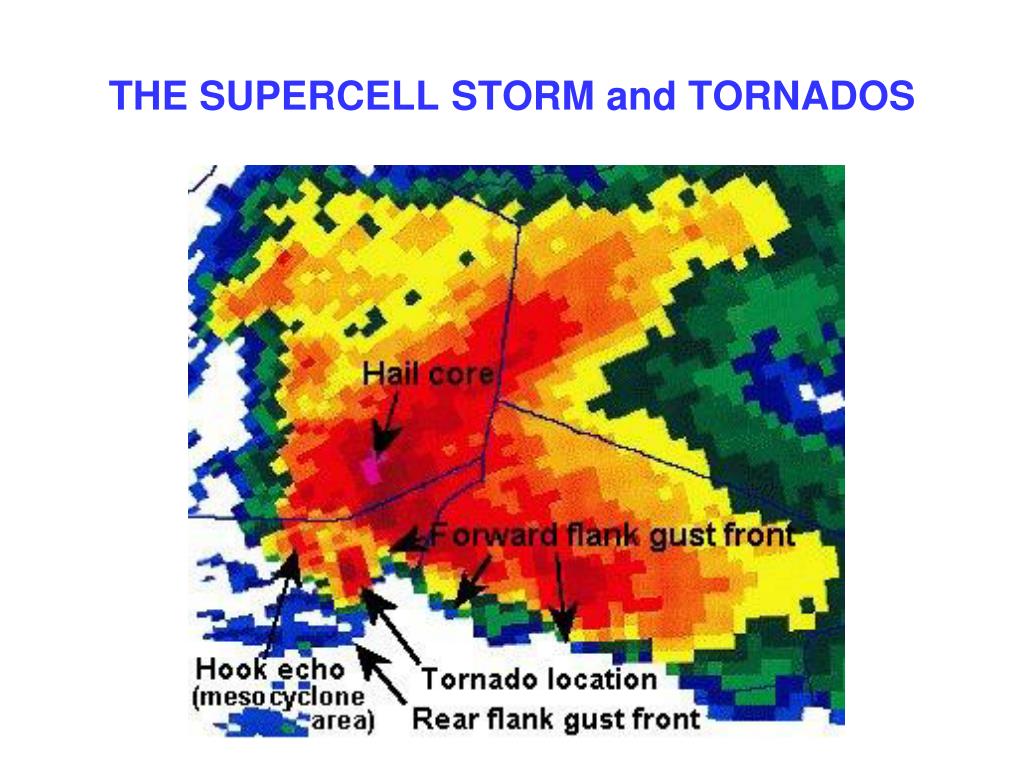 THE SUPERCELL STORM and TORNADOS

Hail core

Forward flank gust front

Hook echo
(mesocyclone area)

Tornado location

Rear flank gust front